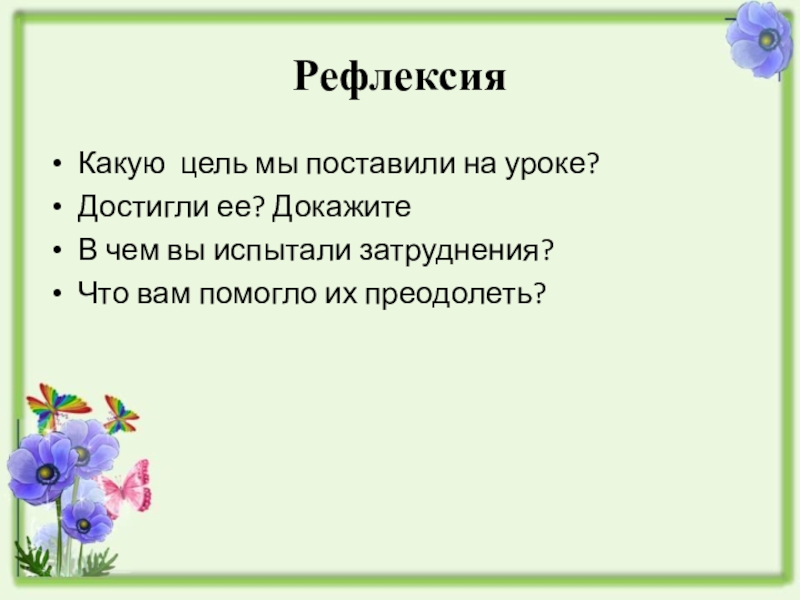 Рефлексия

• Какую цель мы поставили на уроке?
• Достигли ее? Докажите
• В чем вы испытали затруднения?
• Что вам помогло их преодолеть?